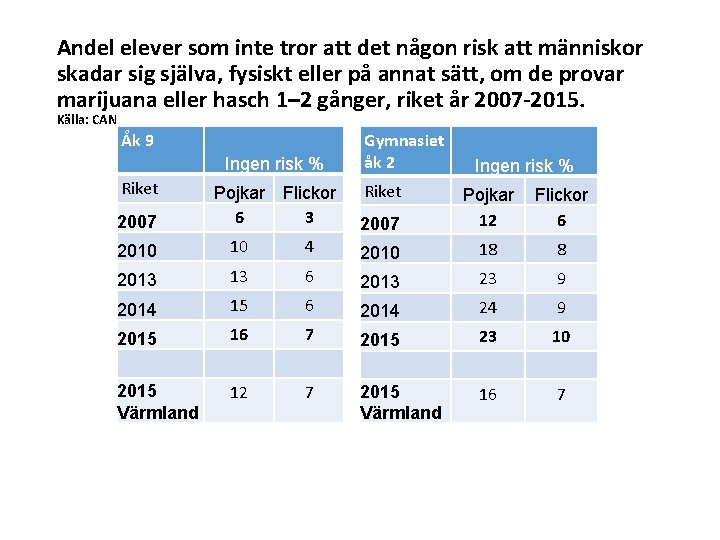 Andel elever som inte tror att det någon risk att människor skadar sig själva, fysiskt eller på annat sätt, om de provar marijuana eller hasch 1–2 gånger, riket år 2007-2015.
Källa: CAN

| Åk 9 | Ingen risk % | |
|---|---|---|
| Riket | Pojkar | Flickor |
| 2007 | 6 | 3 |
| 2010 | 10 | 4 |
| 2013 | 13 | 6 |
| 2014 | 15 | 6 |
| 2015 | 16 | 7 |
| | | |
| 2015 Värmland | 12 | 7 |

| Gymnasiet åk 2 | Ingen risk % | |
|---|---|---|
| Riket | Pojkar | Flickor |
| 2007 | 12 | 6 |
| 2010 | 18 | 8 |
| 2013 | 23 | 9 |
| 2014 | 24 | 9 |
| 2015 | 23 | 10 |
| | | |
| 2015 Värmland | 16 | 7 |